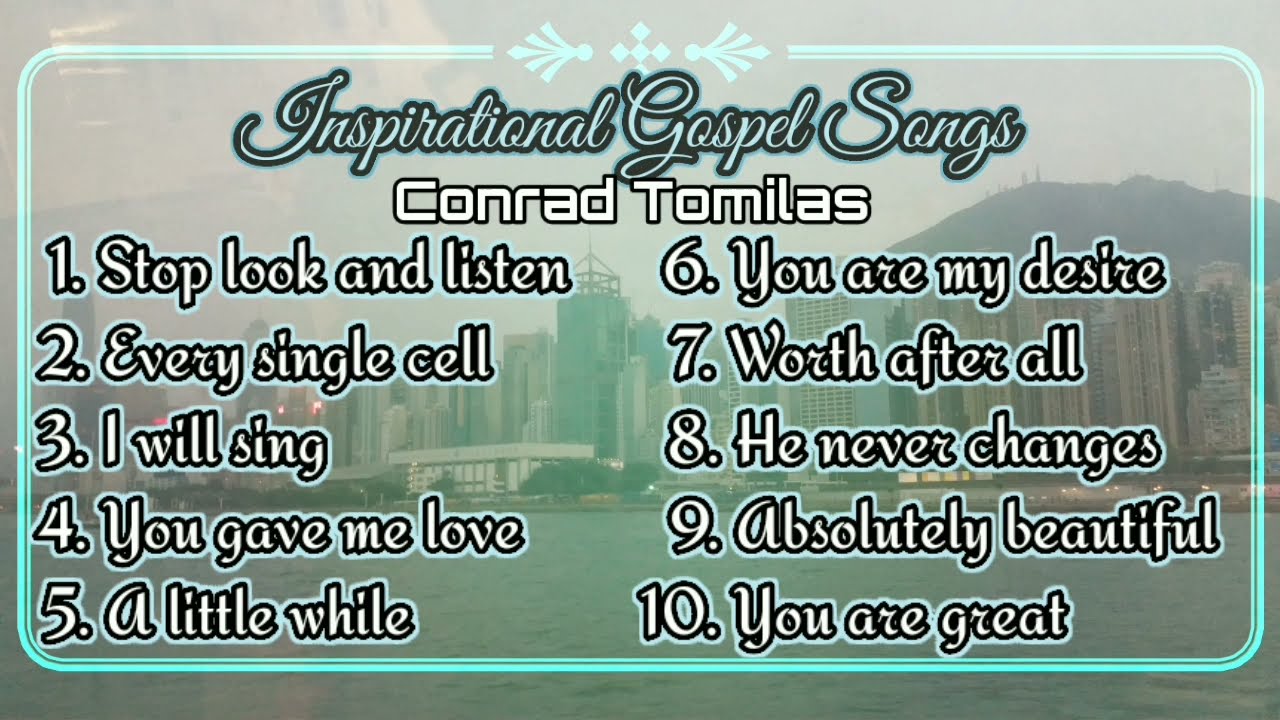 Inspirational Gospel Songs
Conrad Tomilas

1. Stop look and listen
2. Every single cell
3. I will sing
4. You gave me love
5. A little while

6. You are my desire
7. Worth after all
8. He never changes
9. Absolutely beautiful
10. You are great